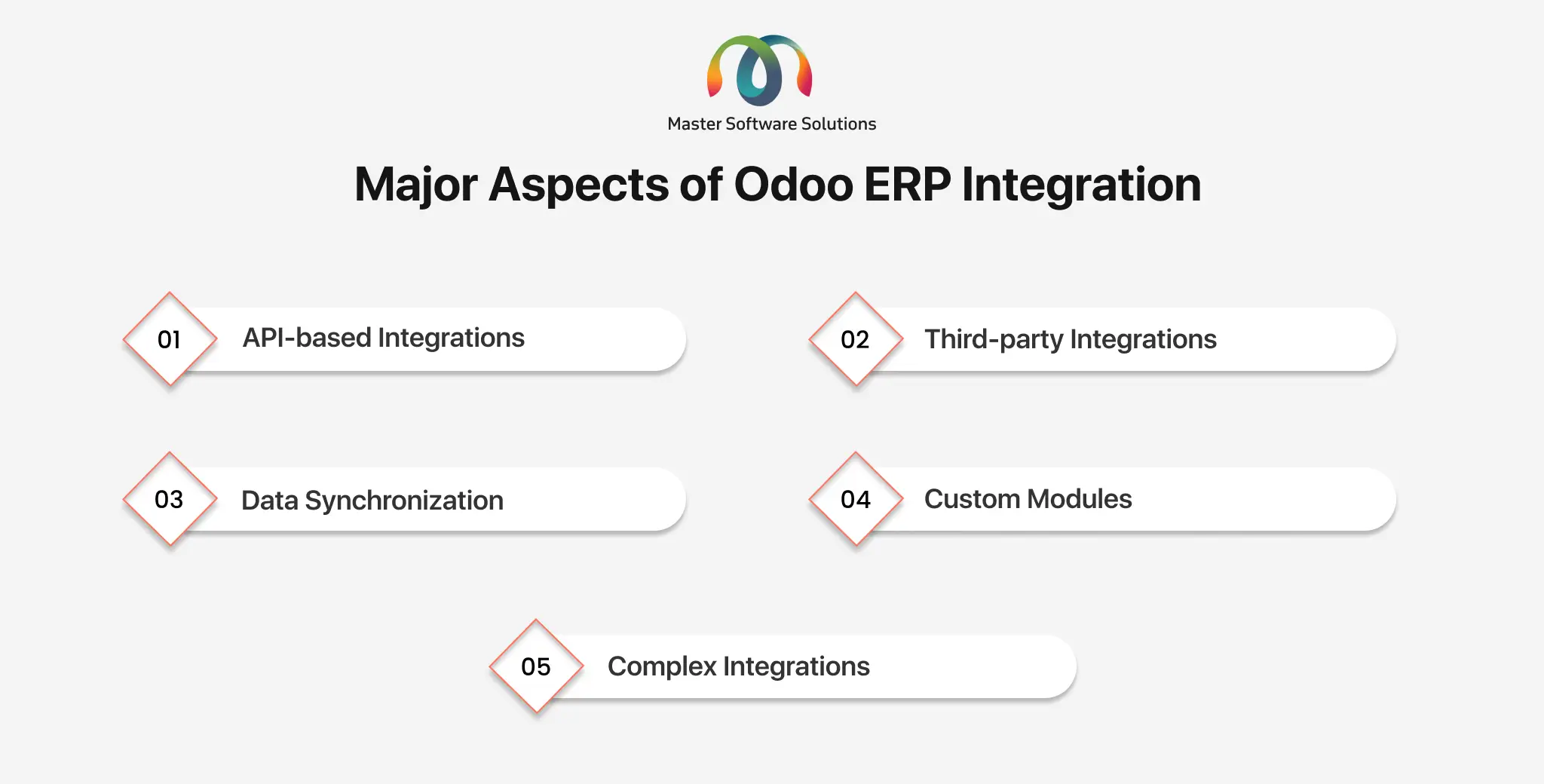 Master Software Solutions

Major Aspects of Odoo ERP Integration

01 API-based Integrations

02 Third-party Integrations

03 Data Synchronization

04 Custom Modules

05 Complex Integrations